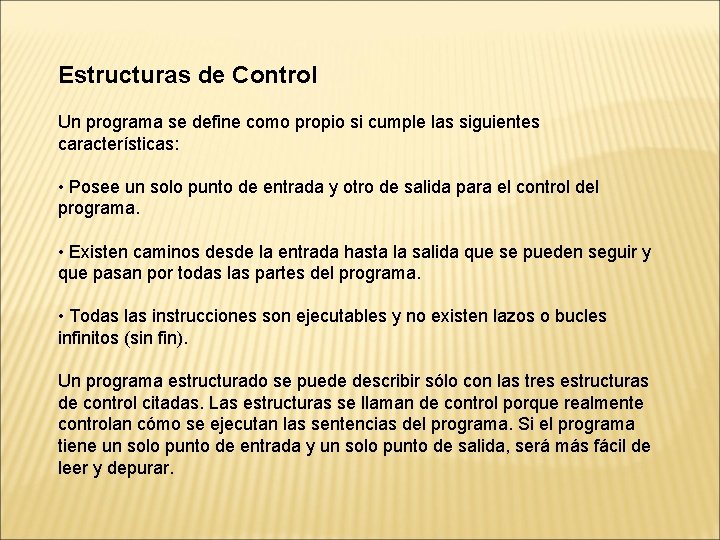 Estructuras de Control

Un programa se define como propio si cumple las siguientes características:

• Posee un solo punto de entrada y otro de salida para el control del programa.

• Existen caminos desde la entrada hasta la salida que se pueden seguir y que pasan por todas las partes del programa.

• Todas las instrucciones son ejecutables y no existen lazos o bucles infinitos (sin fin).

Un programa estructurado se puede describir sólo con las tres estructuras de control citadas. Las estructuras se llaman de control porque realmente controlan cómo se ejecutan las sentencias del programa. Si el programa tiene un solo punto de entrada y un solo punto de salida, será más fácil de leer y depurar.